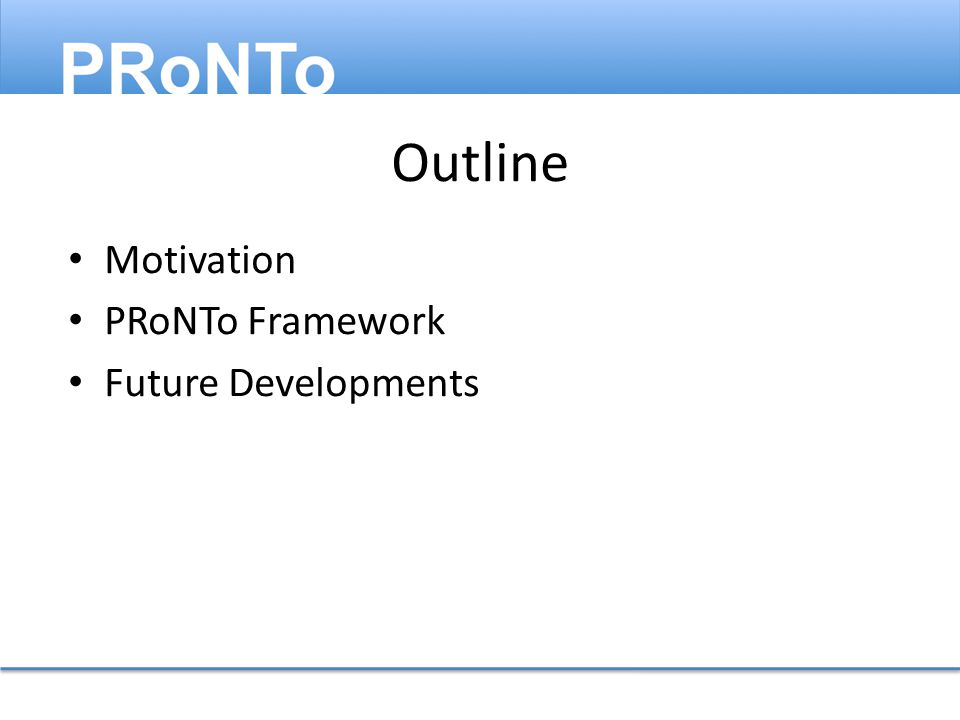 PRoNTo

Outline

• Motivation
• PRoNTo Framework
• Future Developments